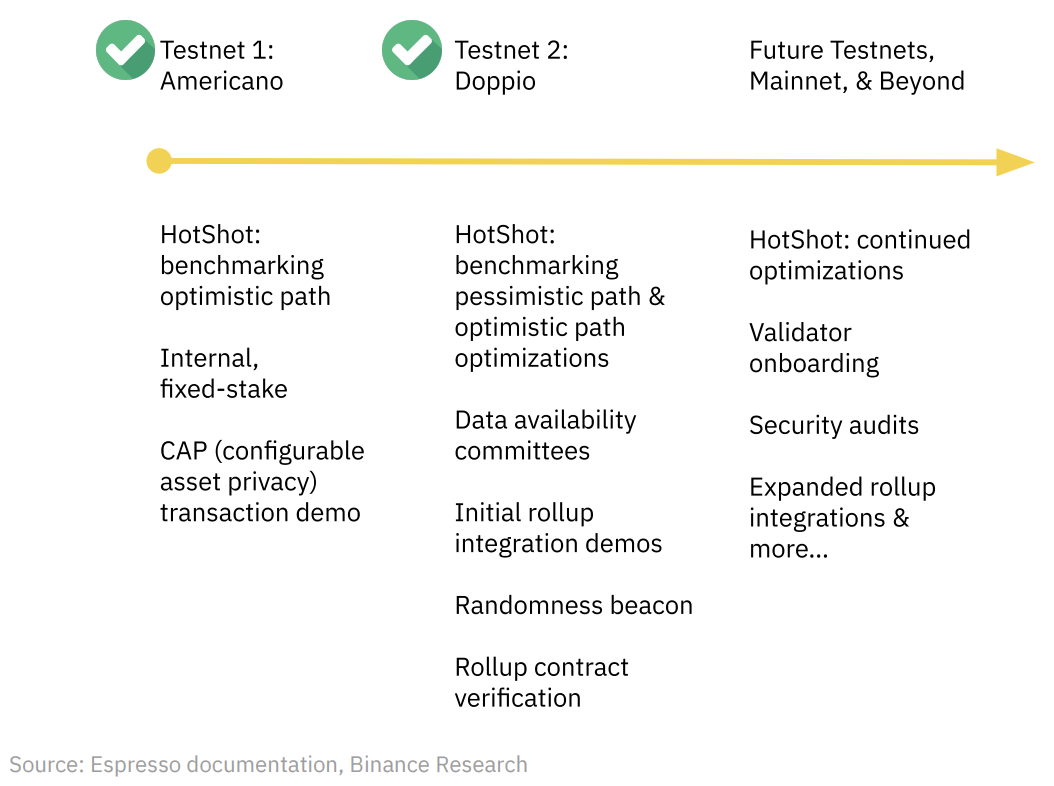 Testnet 1: Americano

Testnet 2: Doppio

Future Testnets, Mainnet, & Beyond

HotShot: benchmarking optimistic path

Internal, fixed-stake

CAP (configurable asset privacy) transaction demo

HotShot: benchmarking pessimistic path & optimistic path optimizations

Data availability committees

Initial rollup integration demos

Randomness beacon

Rollup contract verification

HotShot: continued optimizations

Validator onboarding

Security audits

Expanded rollup integrations & more...

Source: Espresso documentation, Binance Research